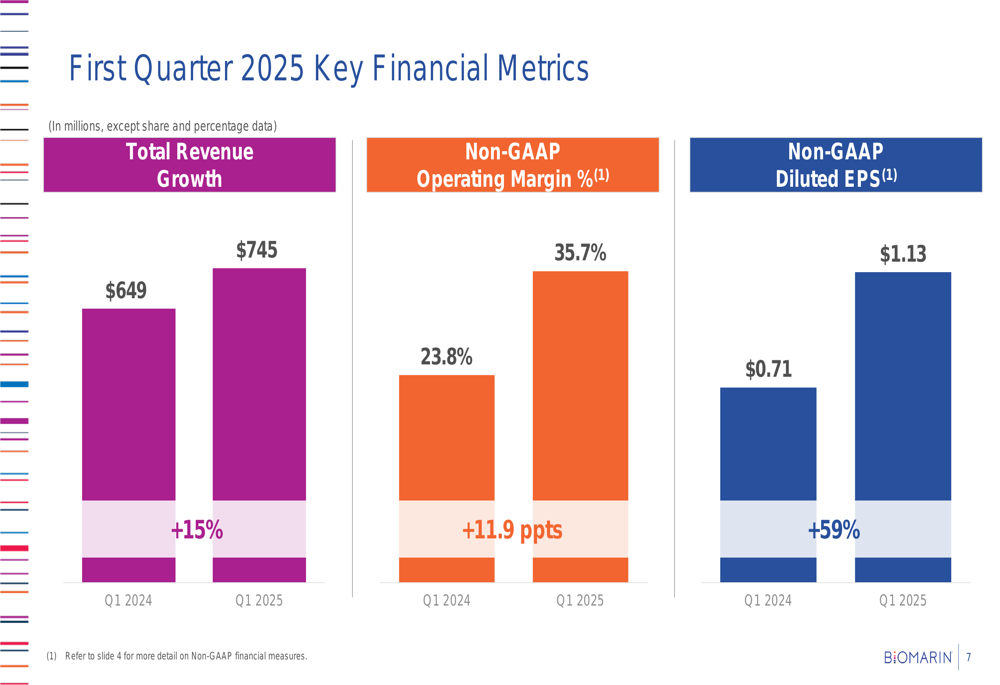 First Quarter 2025 Key Financial Metrics

(In millions, except share and percentage data)

Total Revenue Growth

$649

$745

+15%

Q1 2024 Q1 2025

Non-GAAP Operating Margin %$^{(1)}$

23.8%

35.7%

+11.9 ppts

Q1 2024 Q1 2025

Non-GAAP Diluted EPS$^{(1)}$

$0.71

$1.13

+59%

Q1 2024 Q1 2025

(1) Refer to slide 4 for more detail on Non-GAAP financial measures.

BIOMARIN 7